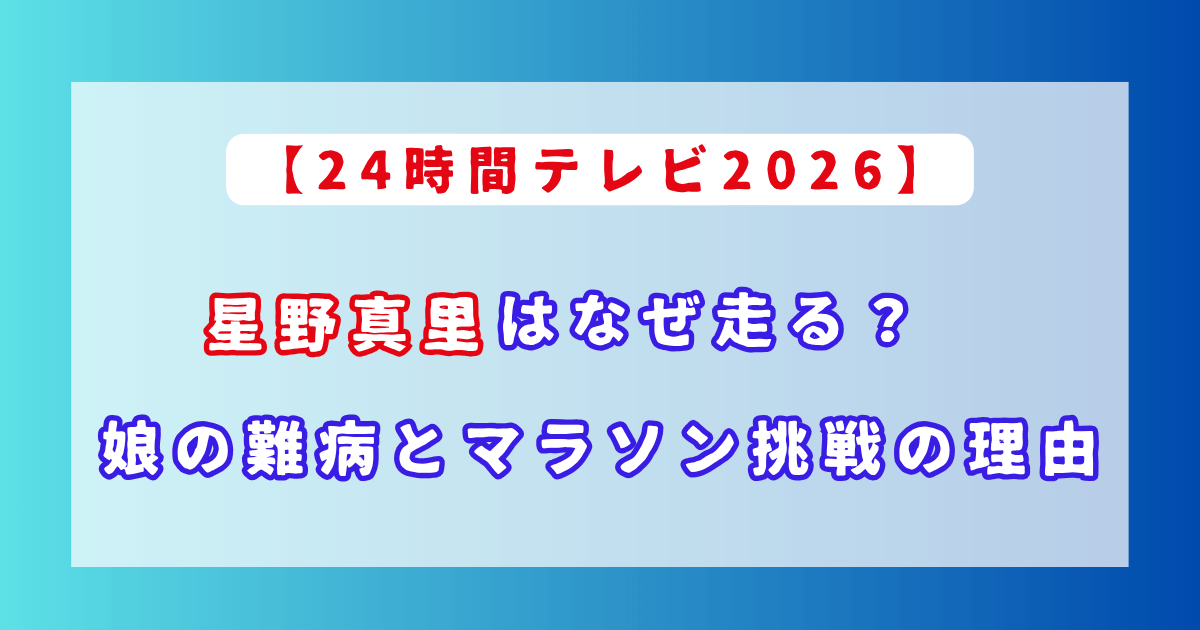 【24時間テレビ2026】

星野真里はなぜ走る？

娘の難病とマラソン挑戦の理由